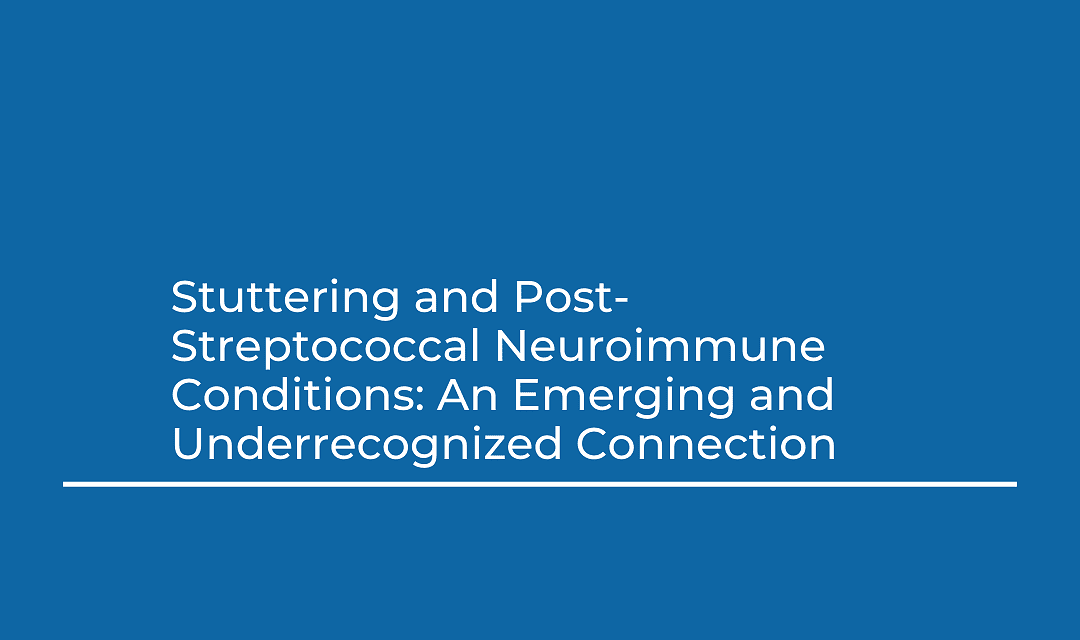 Stuttering and Post-Streptococcal Neuroimmune Conditions: An Emerging and Underrecognized Connection